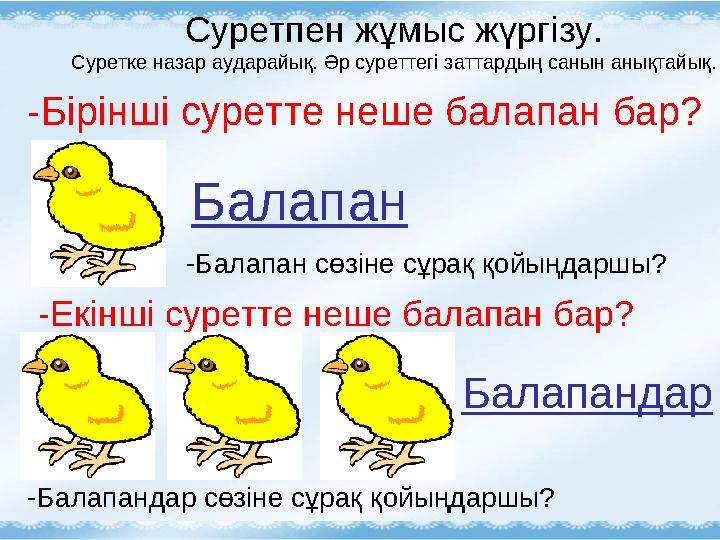 Суретпен жұмыс жүргізу.
Суретке назар аударайық. Әр суреттегі заттардың санын анықтайық.

-Бірінші суретте неше балапан бар?

Балапан

-Балапан сөзіне сұрақ қойыңдаршы?

-Екінші суретте неше балапан бар?

Балапандар

-Балапандар сөзіне сұрақ қойыңдаршы?